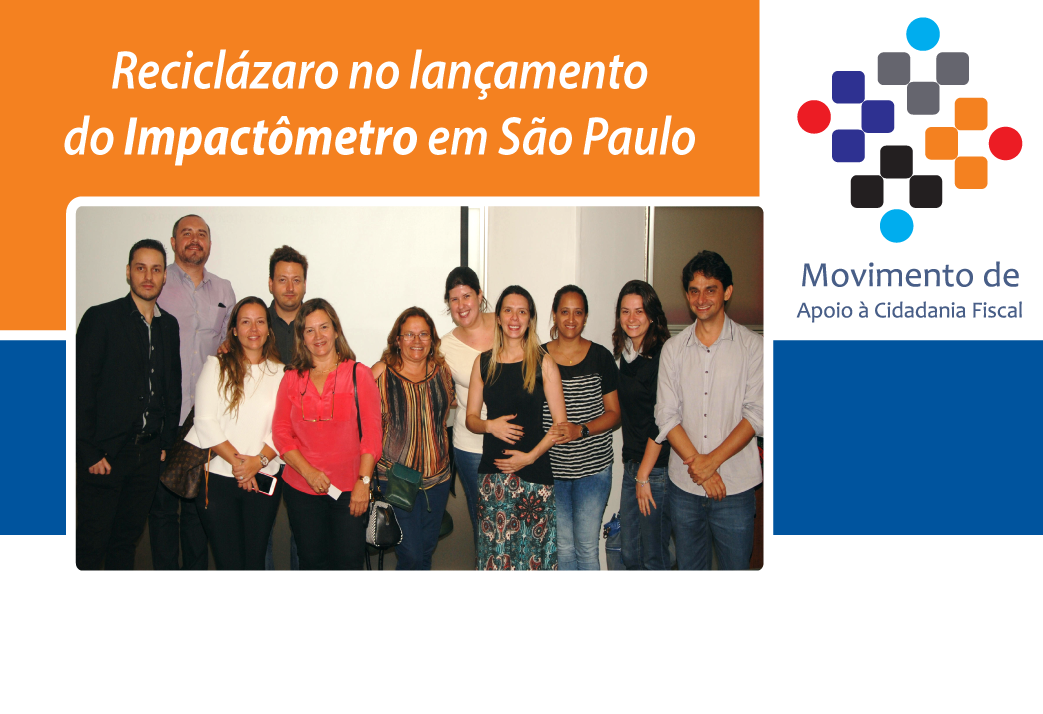 Reciclázaro no lançamento do Impactômetro em São Paulo

Movimento de
Apoio à Cidadania Fiscal